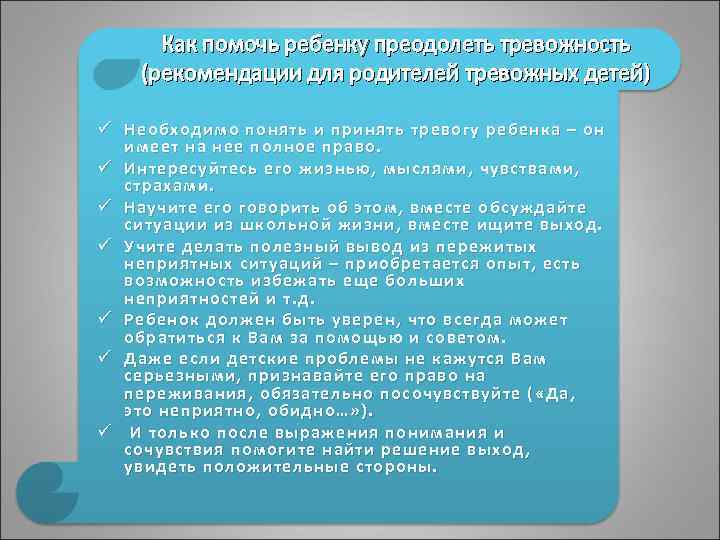 Как помочь ребенку преодолеть тревожность (рекомендации для родителей тревожных детей)

✓ Необходимо понять и принять тревогу ребенка – он имеет на нее полное право.
✓ Интересуйтесь его жизнью, мыслями, чувствами, страхами.
✓ Научите его говорить об этом, вместе обсуждайте ситуации из школьной жизни, вместе ищите выход.
✓ Учите делать полезный вывод из пережитых неприятных ситуаций – приобретается опыт, есть возможность избежать еще больших неприятностей и т.д.
✓ Ребенок должен быть уверен, что всегда может обратиться к Вам за помощью и советом.
✓ Даже если детские проблемы не кажутся Вам серьезными, признавайте его право на переживания, обязательно посочувствуйте («Да, это неприятно, обидно…»).
✓ И только после выражения понимания и сочувствия помогите найти решение выход, увидеть положительные стороны.